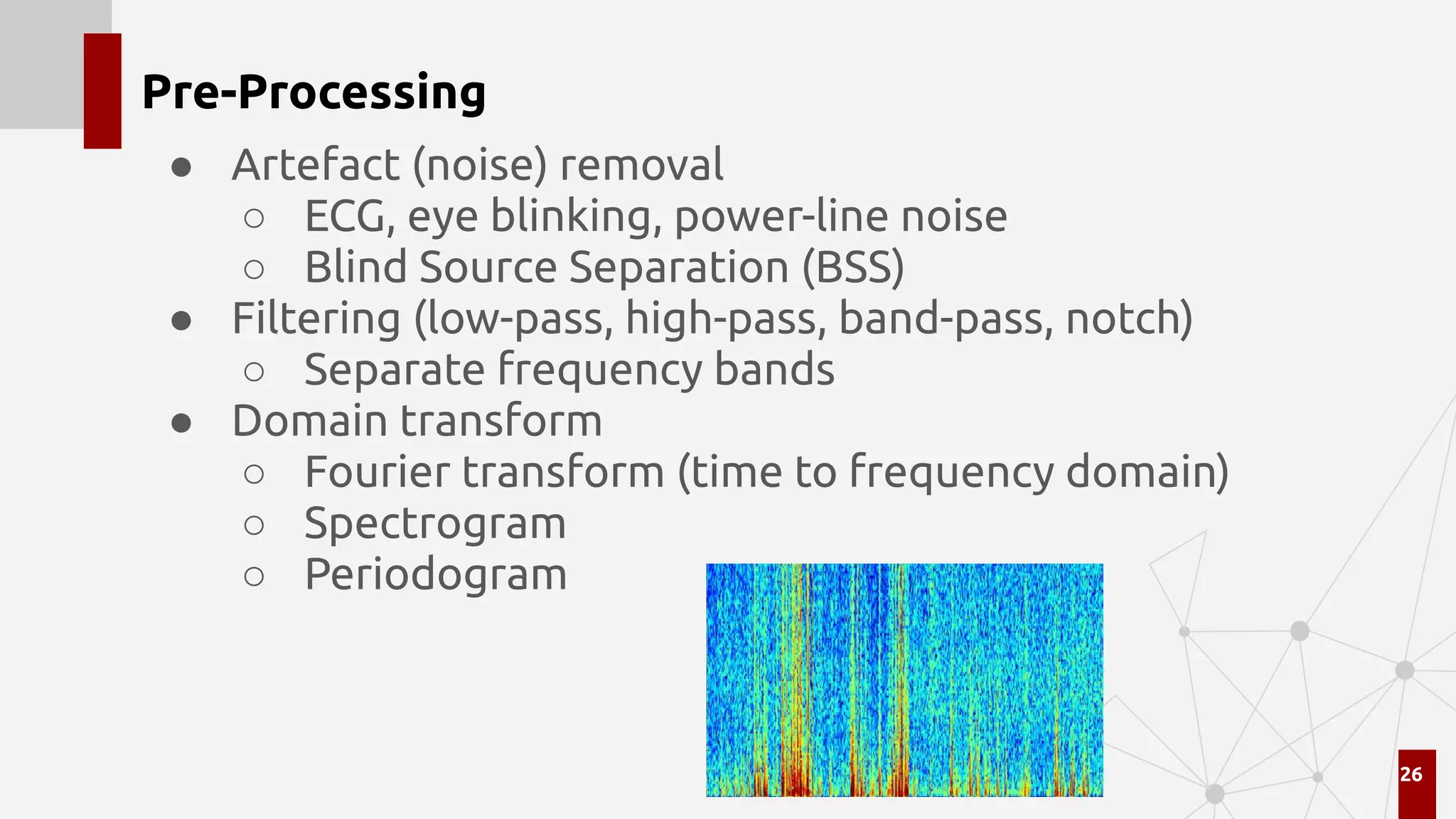 Pre-Processing

● Artefact (noise) removal
  ○ ECG, eye blinking, power-line noise
  ○ Blind Source Separation (BSS)
● Filtering (low-pass, high-pass, band-pass, notch)
  ○ Separate frequency bands
● Domain transform
  ○ Fourier transform (time to frequency domain)
  ○ Spectrogram
  ○ Periodogram

26